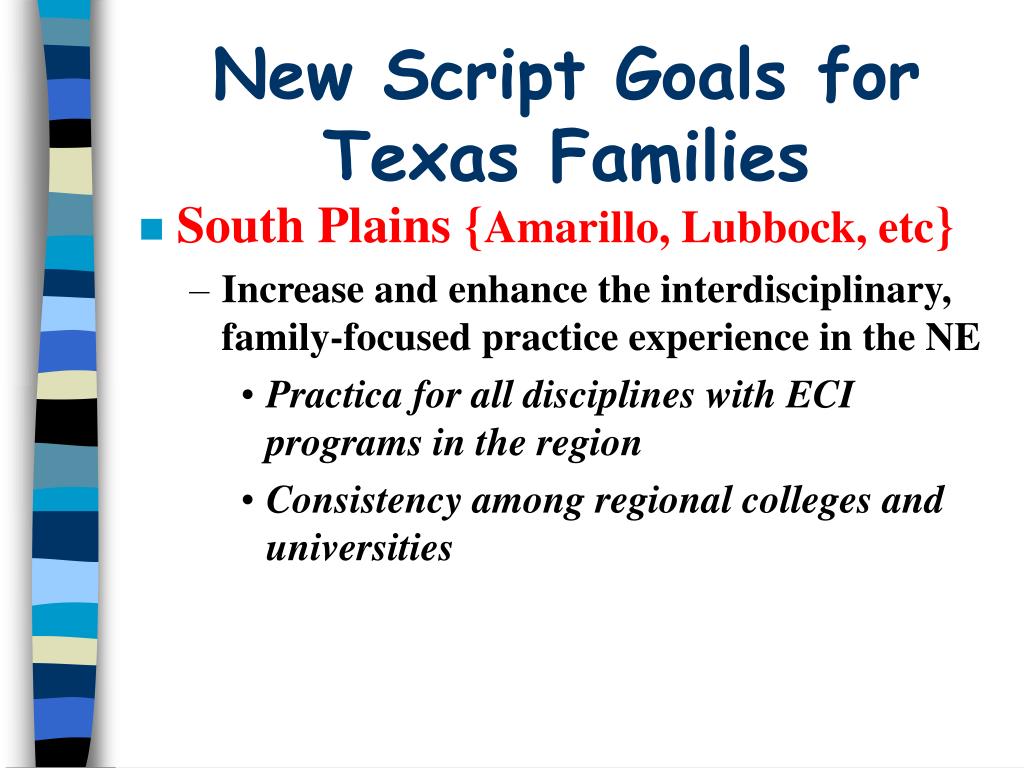 New Script Goals for Texas Families

South Plains {Amarillo, Lubbock, etc}

– Increase and enhance the interdisciplinary, family-focused practice experience in the NE

• Practica for all disciplines with ECI programs in the region

• Consistency among regional colleges and universities